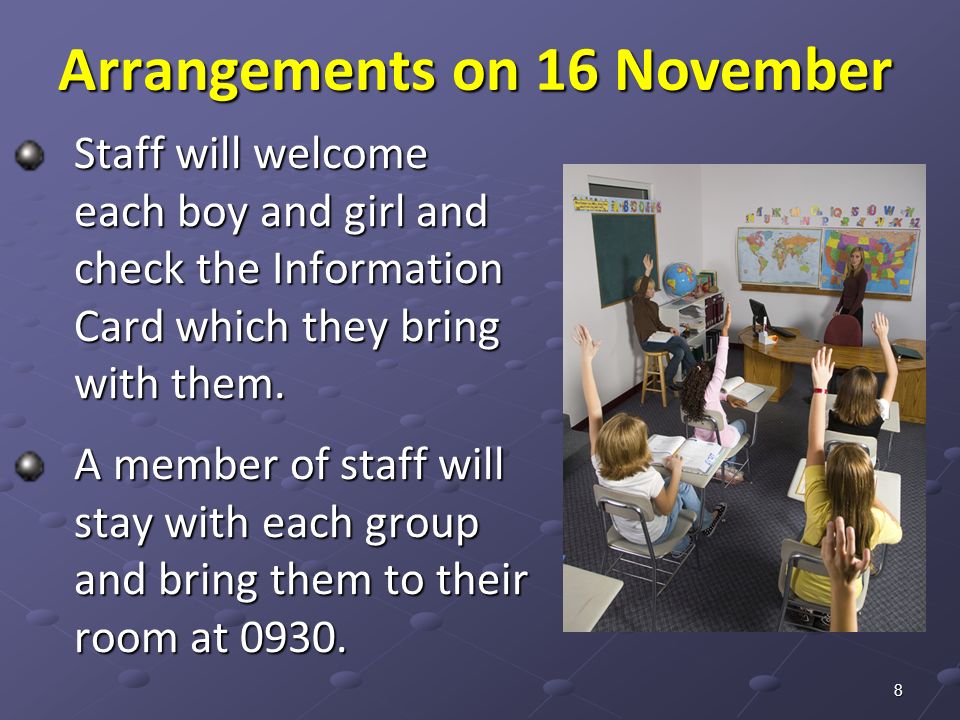 Arrangements on 16 November

Staff will welcome each boy and girl and check the Information Card which they bring with them.

A member of staff will stay with each group and bring them to their room at 0930.

8